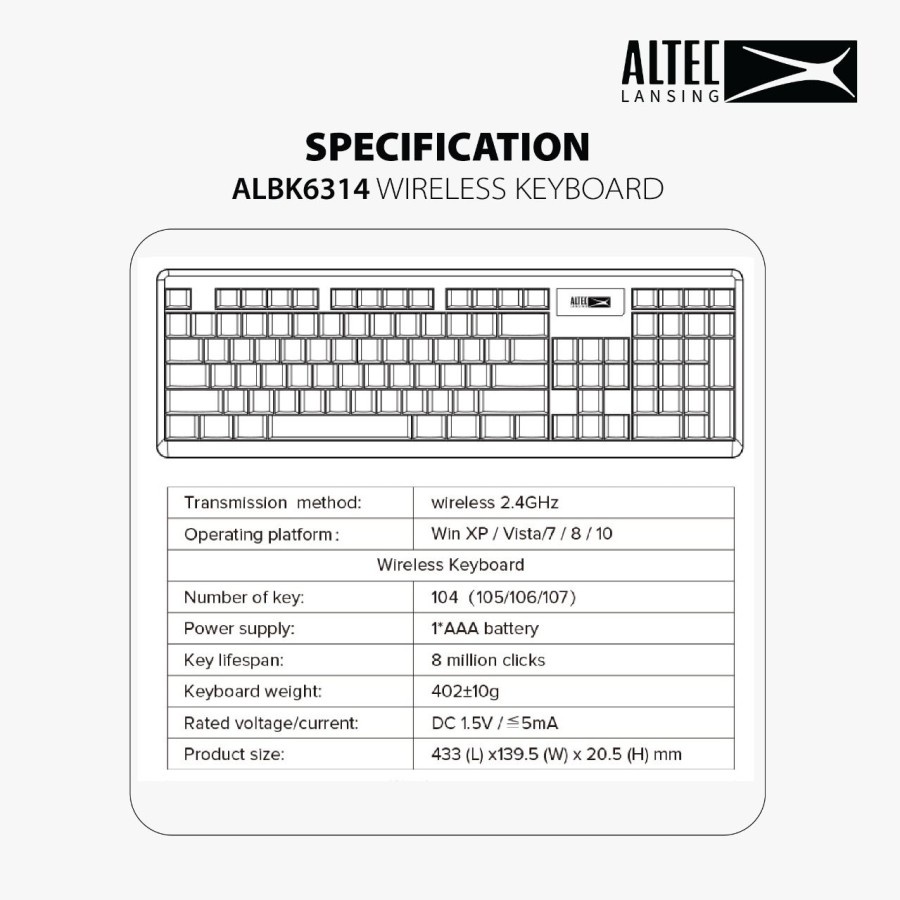 ALTEC LANSING

SPECIFICATION
ALBK6314 WIRELESS KEYBOARD

ALTEC

| Transmission method: | wireless 2.4GHz |
|---|---|
| Operating platform: | Win XP / Vista/7 / 8 / 10 |
| Wireless Keyboard | |
| Number of key: | 104 (105/106/107) |
| Power supply: | 1*AAA battery |
| Key lifespan: | 8 million clicks |
| Keyboard weight: | 402±10g |
| Rated voltage/current: | DC 1.5V / ≦5mA |
| Product size: | 433 (L) x139.5 (W) x 20.5 (H) mm |